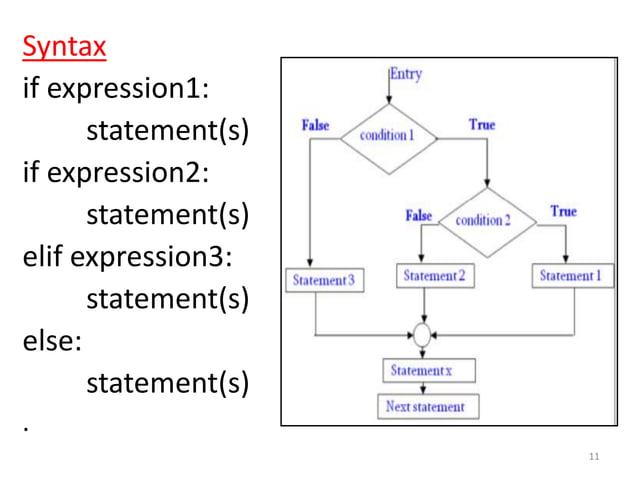 Syntax
if expression1:
statement(s)
if expression2:
statement(s)
elif expression3:
statement(s)
else:
statement(s)
.

Entry
False
condition 1
True
False
condition 2
True
Statement 3
Statement 2
Statement 1
Statement x
Next statement

11